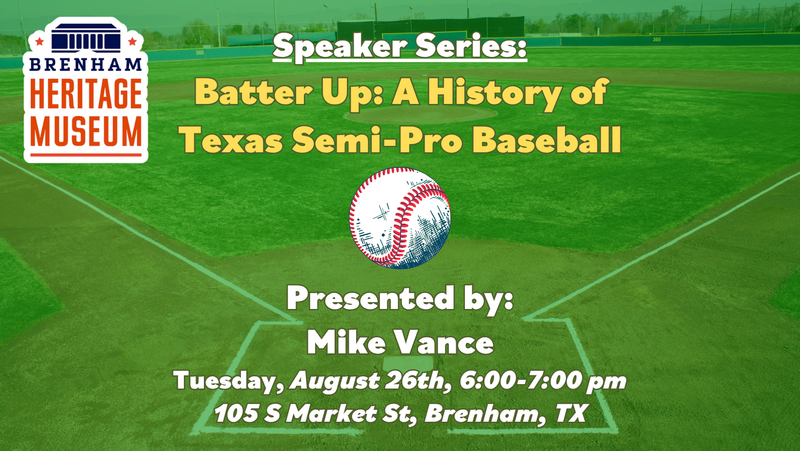 BRENHAM
HERITAGE
MUSEUM

Speaker Series:

Batter Up: A History of Texas Semi-Pro Baseball

Presented by:
Mike Vance

Tuesday, August 26th, 6:00-7:00 pm
105 S Market St, Brenham, TX